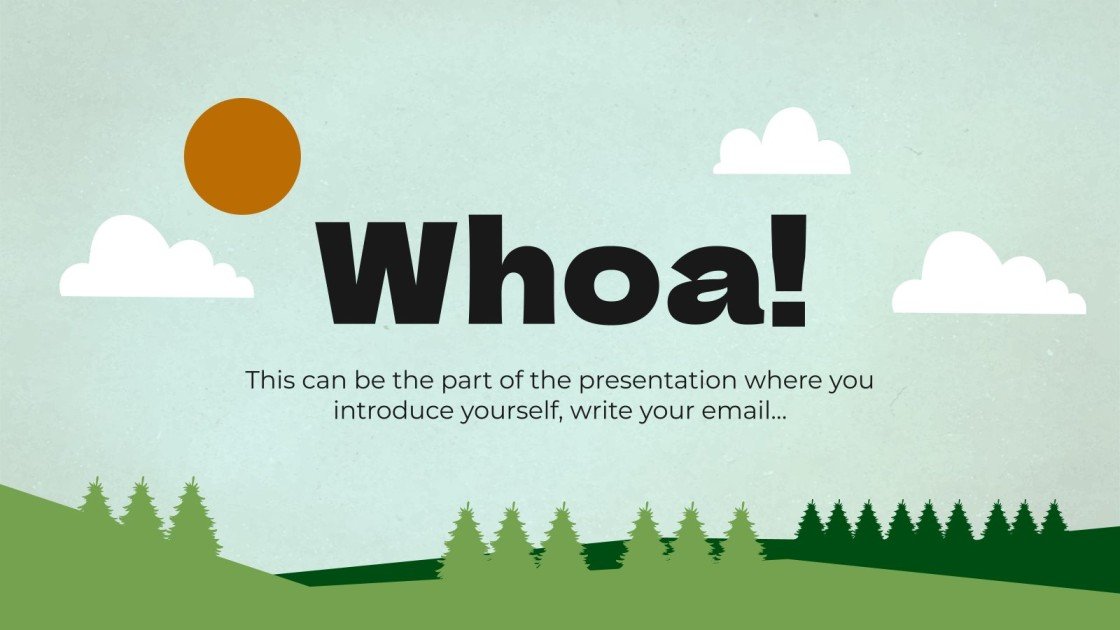 Whoa!

This can be the part of the presentation where you introduce yourself, write your email…